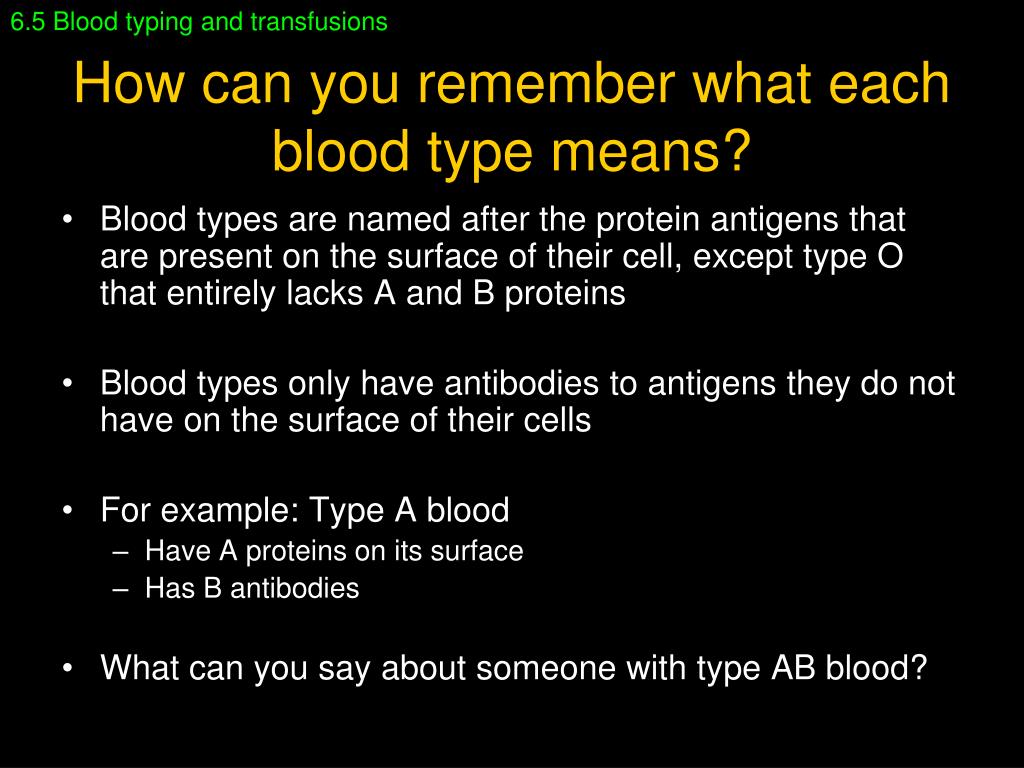 6.5 Blood typing and transfusions

How can you remember what each blood type means?

• Blood types are named after the protein antigens that are present on the surface of their cell, except type O that entirely lacks A and B proteins

• Blood types only have antibodies to antigens they do not have on the surface of their cells

• For example: Type A blood
– Have A proteins on its surface
– Has B antibodies

• What can you say about someone with type AB blood?